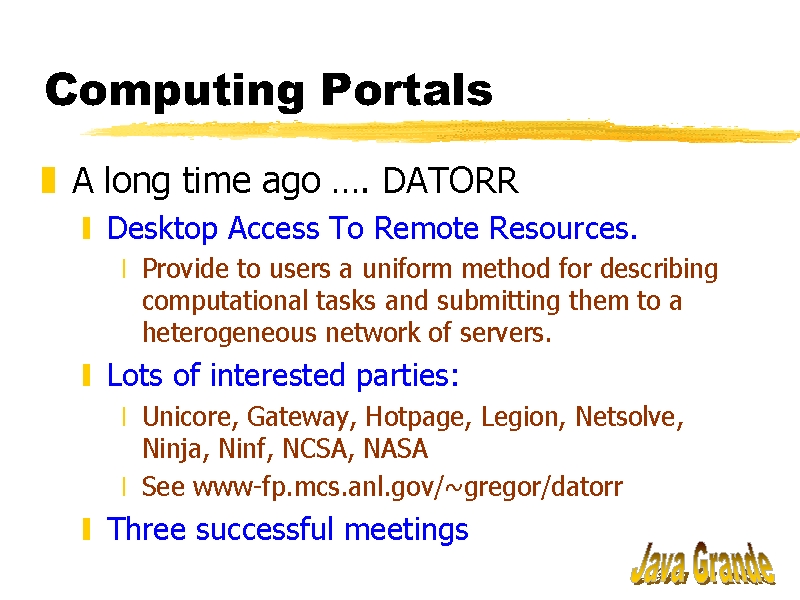 Computing Portals

A long time ago …. DATORR

Desktop Access To Remote Resources.

Provide to users a uniform method for describing computational tasks and submitting them to a heterogeneous network of servers.

Lots of interested parties:

Unicore, Gateway, Hotpage, Legion, Netsolve, Ninja, Ninf, NCSA, NASA

See www-fp.mcs.anl.gov/~gregor/datorr

Three successful meetings

Java Grande